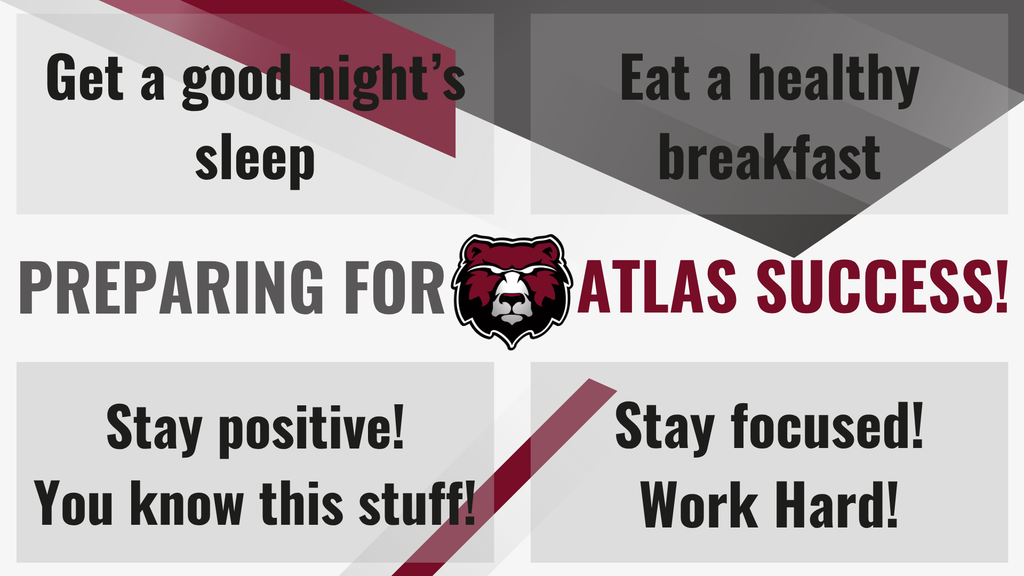 Get a good night's sleep

Eat a healthy breakfast

PREPARING FOR ATLAS SUCCESS!

Stay positive! You know this stuff!

Stay focused! Work Hard!